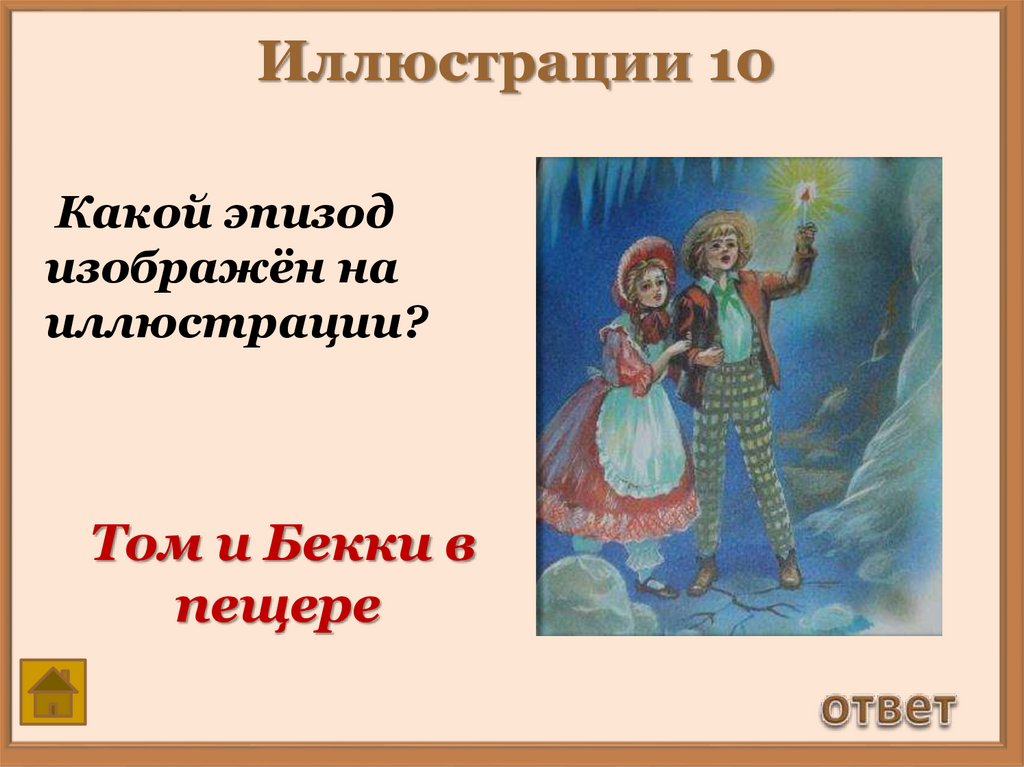 Иллюстрации 10

Какой эпизод изображён на иллюстрации?

Том и Бекки в пещере

ответ